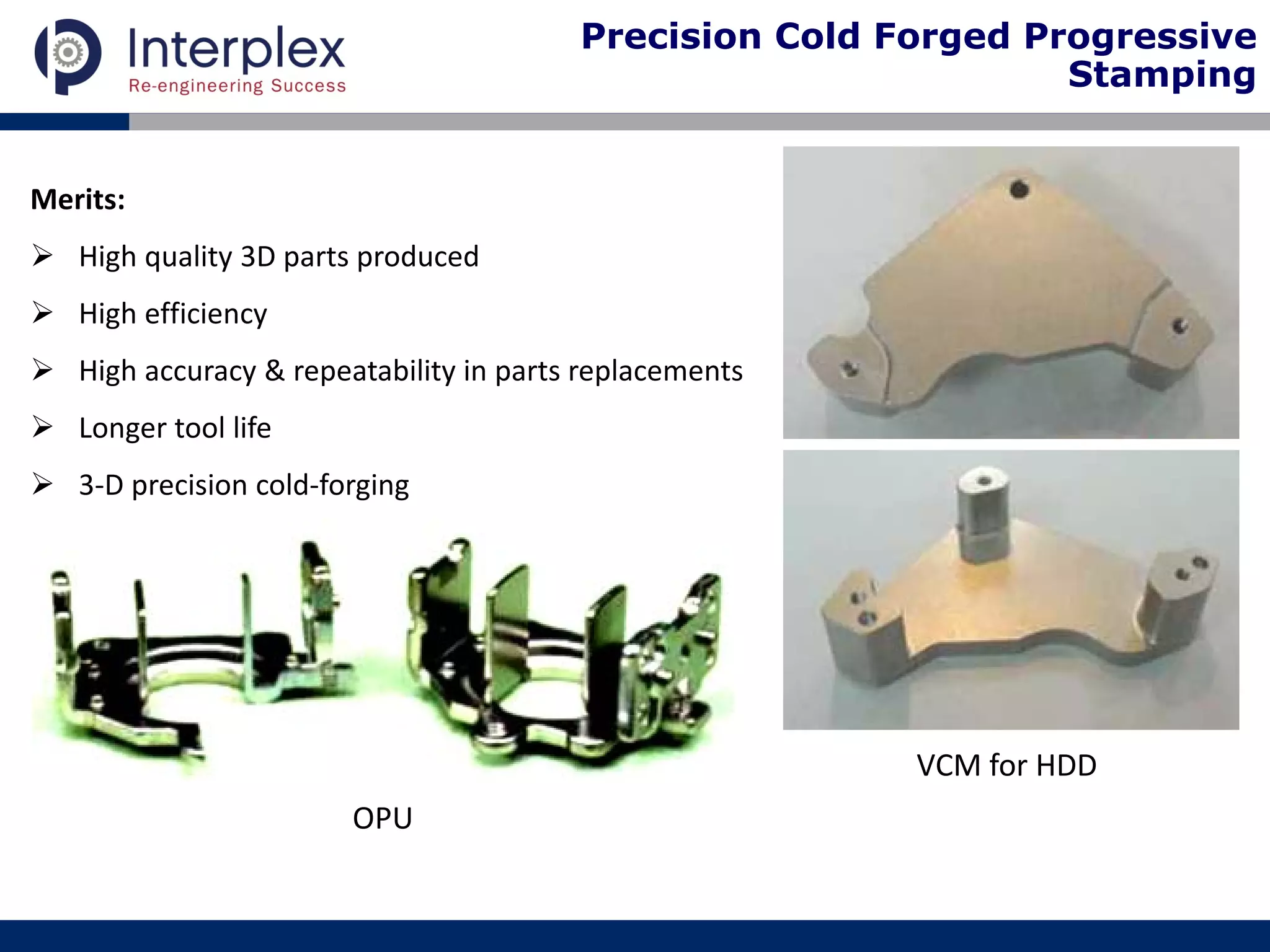 Interplex
Re-engineering Success

Precision Cold Forged Progressive Stamping

Merits:

➢ High quality 3D parts produced

➢ High efficiency

➢ High accuracy & repeatability in parts replacements

➢ Longer tool life

➢ 3-D precision cold-forging

OPU

VCM for HDD